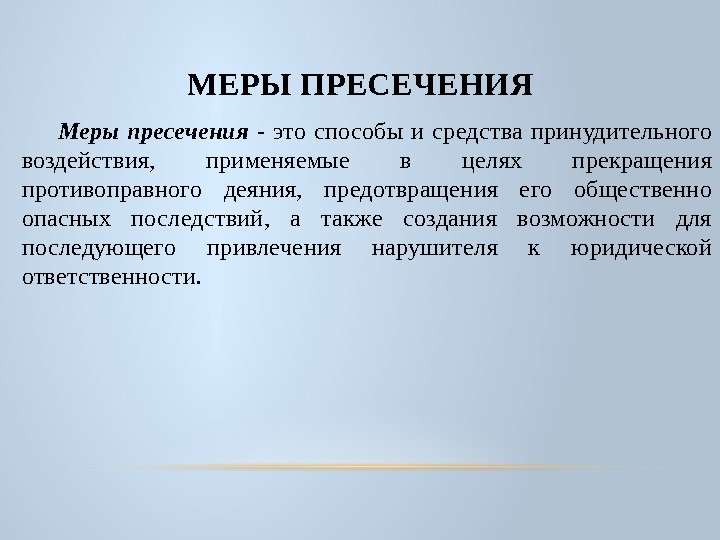 МЕРЫ ПРЕСЕЧЕНИЯ

Меры пресечения - это способы и средства принудительного воздействия, применяемые в целях прекращения противоправного деяния, предотвращения его общественно опасных последствий, а также создания возможности для последующего привлечения нарушителя к юридической ответственности.